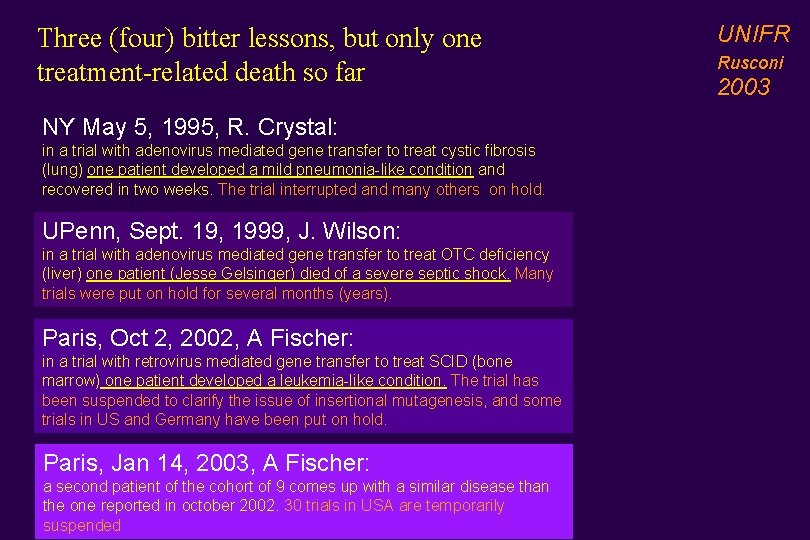 Three (four) bitter lessons, but only one treatment-related death so far

UNIFR
Rusconi
2003

NY May 5, 1995, R. Crystal:
in a trial with adenovirus mediated gene transfer to treat cystic fibrosis (lung) one patient developed a mild pneumonia-like condition and recovered in two weeks. The trial interrupted and many others on hold.

UPenn, Sept. 19, 1999, J. Wilson:
in a trial with adenovirus mediated gene transfer to treat OTC deficiency (liver) one patient (Jesse Gelsinger) died of a severe septic shock. Many trials were put on hold for several months (years).

Paris, Oct 2, 2002, A Fischer:
in a trial with retrovirus mediated gene transfer to treat SCID (bone marrow) one patient developed a leukemia-like condition. The trial has been suspended to clarify the issue of insertional mutagenesis, and some trials in US and Germany have been put on hold.

Paris, Jan 14, 2003, A Fischer:
a second patient of the cohort of 9 comes up with a similar disease than the one reported in october 2002. 30 trials in USA are temporarily suspended